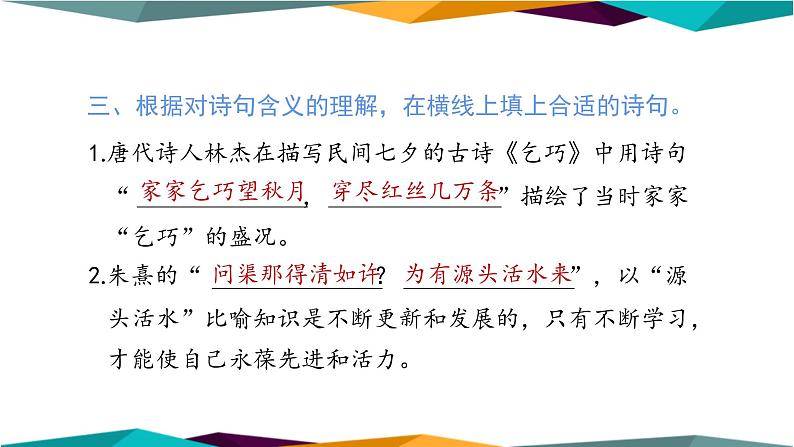 三、根据对诗句含义的理解，在横线上填上合适的诗句。

1.唐代诗人林杰在描写民间七夕的古诗《乞巧》中用诗句“家家乞巧望秋月，穿尽红丝几万条”描绘了当时家家“乞巧”的盛况。

2.朱熹的“问渠那得清如许？为有源头活水来”，以“源头活水”比喻知识是不断更新和发展的，只有不断学习，才能使自己永葆先进和活力。